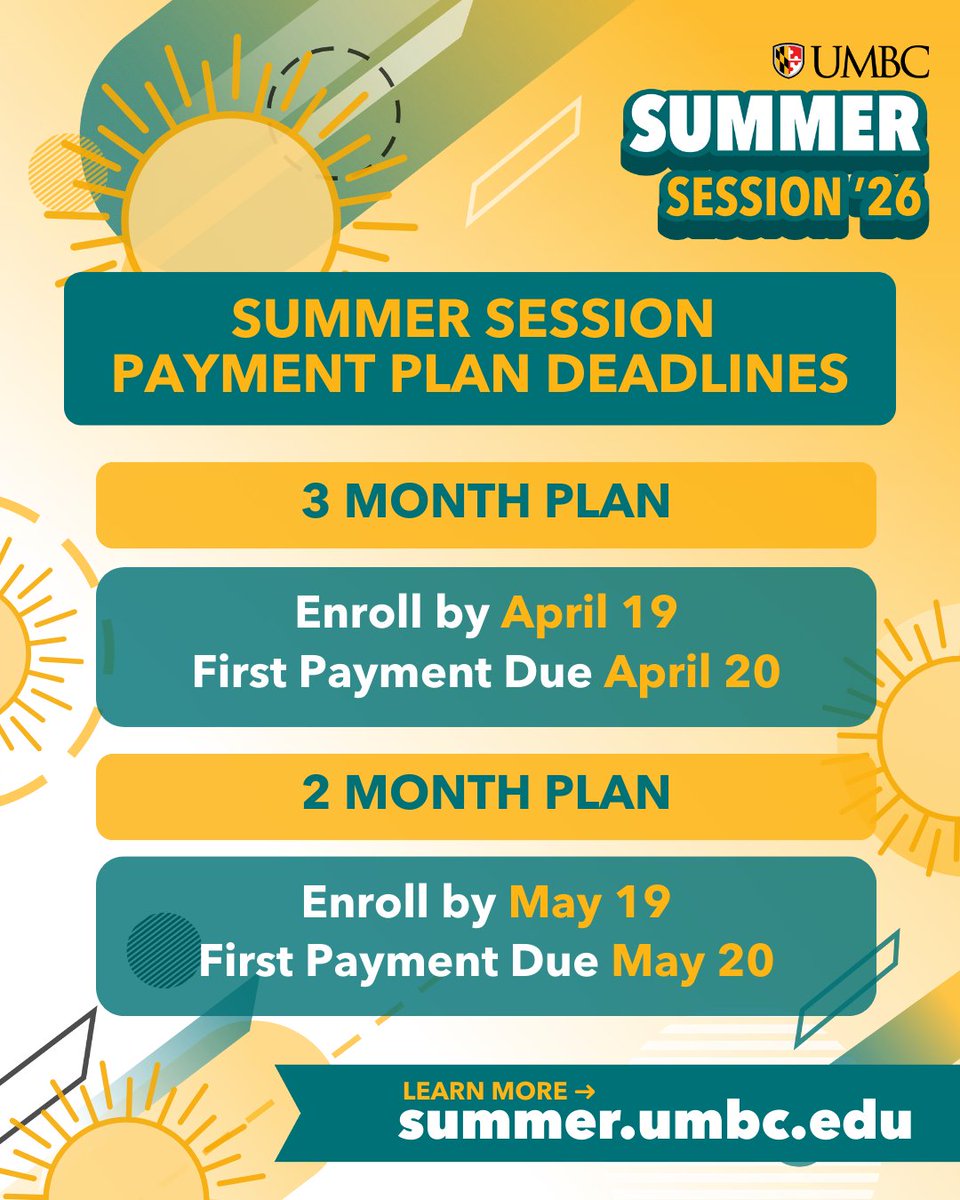 UMBC
SUMMER
SESSION '26

SUMMER SESSION
PAYMENT PLAN DEADLINES

3 MONTH PLAN

Enroll by April 19
First Payment Due April 20

2 MONTH PLAN

Enroll by May 19
First Payment Due May 20

LEARN MORE →
summer.umbc.edu